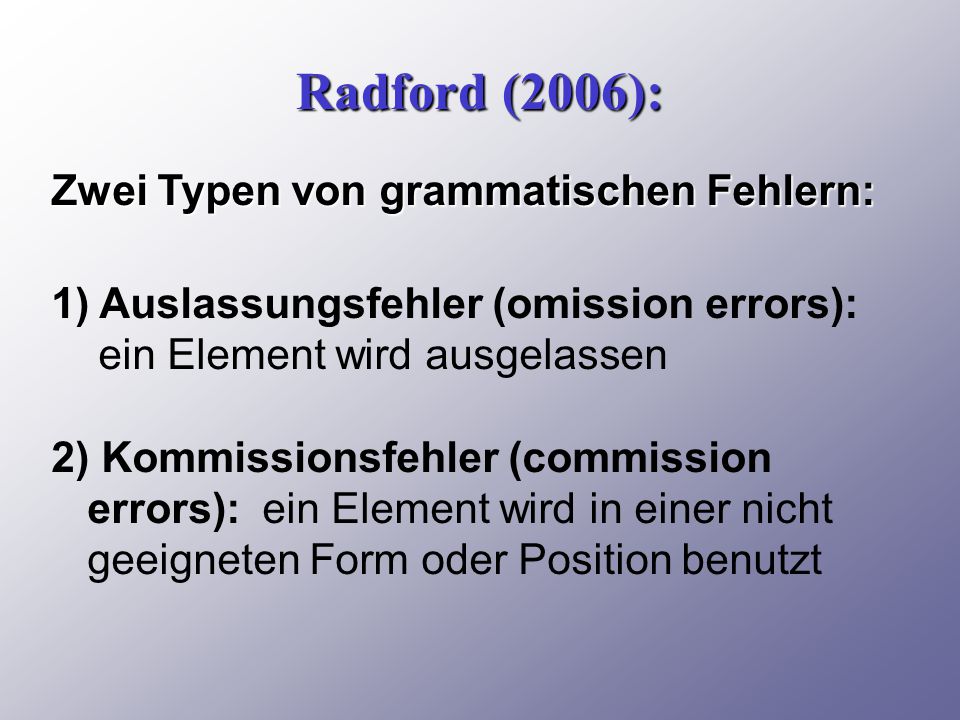 Radford (2006):

Zwei Typen von grammatischen Fehlern:

1) Auslassungsfehler (omission errors): ein Element wird ausgelassen

2) Kommissionsfehler (commission errors): ein Element wird in einer nicht geeigneten Form oder Position benutzt